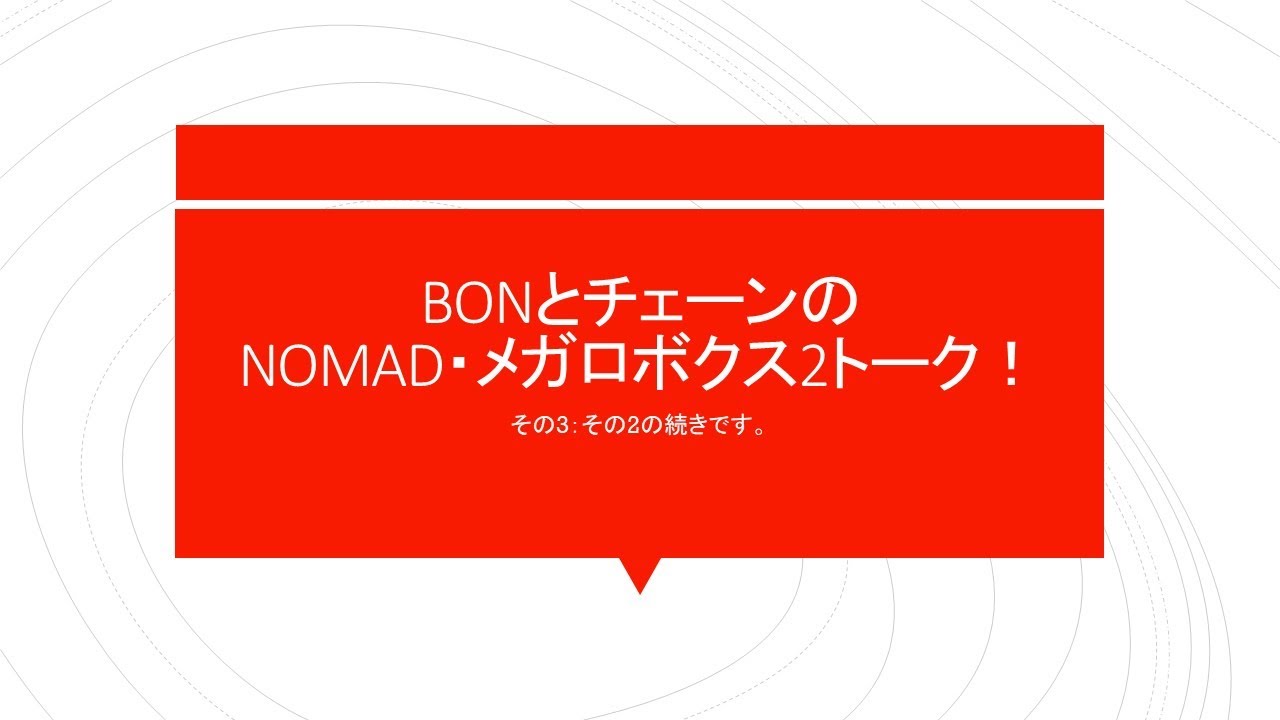 BONとチェーンの
NOMAD･メガロボクス2トーク！

その3：その2の続きです。